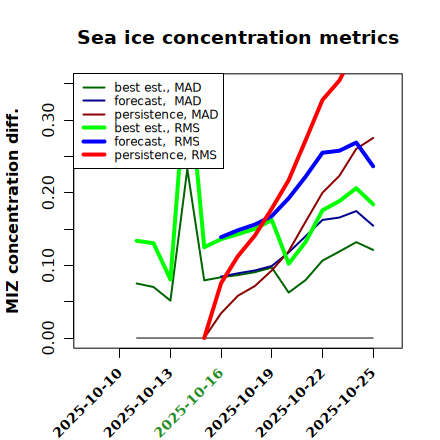 Sea ice concentration metrics

best est., MAD
forecast, MAD
persistence, MAD
best est., RMS
forecast, RMS
persistence, RMS

MIZ concentration diff.

0.00
0.10
0.20
0.30

2025-10-10
2025-10-13
2025-10-16
2025-10-19
2025-10-22
2025-10-25